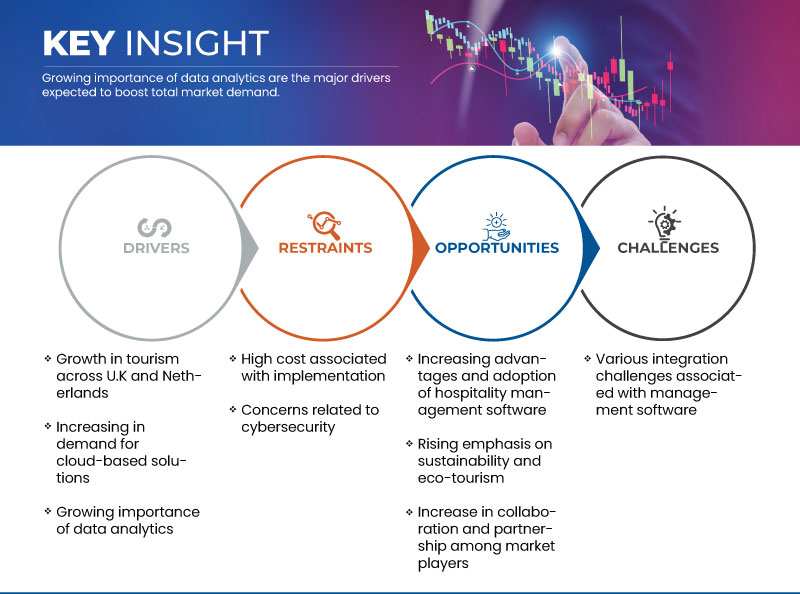 KEY INSIGHT

Growing importance of data analytics are the major drivers expected to boost total market demand.

DRIVERS

RESTRAINTS

OPPORTUNITIES

CHALLENGES

❖ Growth in tourism across U.K and Netherlands

❖ Increasing in demand for cloud-based solutions

❖ Growing importance of data analytics

❖ High cost associated with implementation

❖ Concerns related to cybersecurity

❖ Increasing advantages and adoption of hospitality management software

❖ Rising emphasis on sustainability and eco-tourism

❖ Increase in collaboration and partnership among market players

❖ Various integration challenges associated with management software